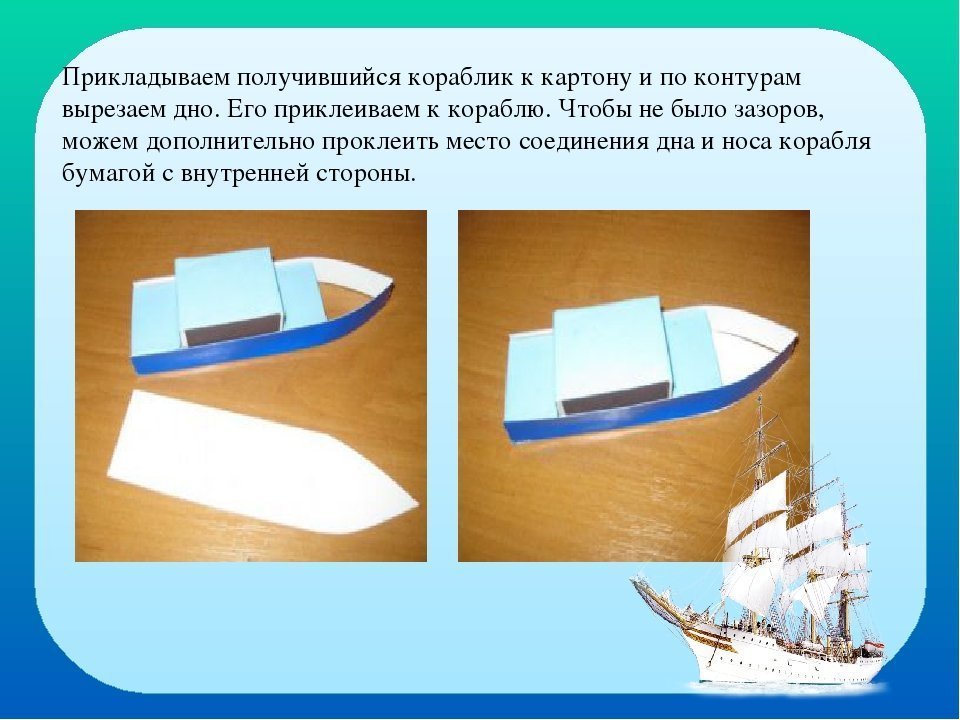 Прикладываем получившийся кораблик к картону и по контурам вырезаем дно. Его приклеиваем к кораблю. Чтобы не было зазоров, можем дополнительно проклеить место соединения дна и носа корабля бумагой с внутренней стороны.